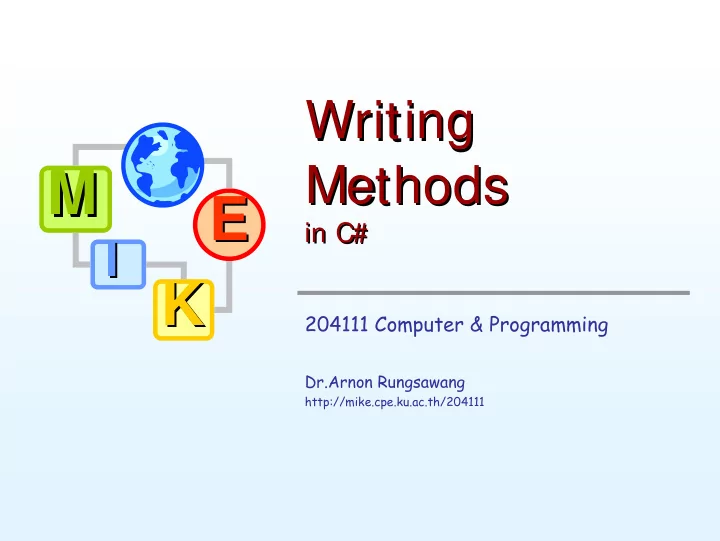 M
E
I
K

Writing Methods
in C#

204111 Computer & Programming

Dr.Arnon Rungsawang
http://mike.cpe.ku.ac.th/204111